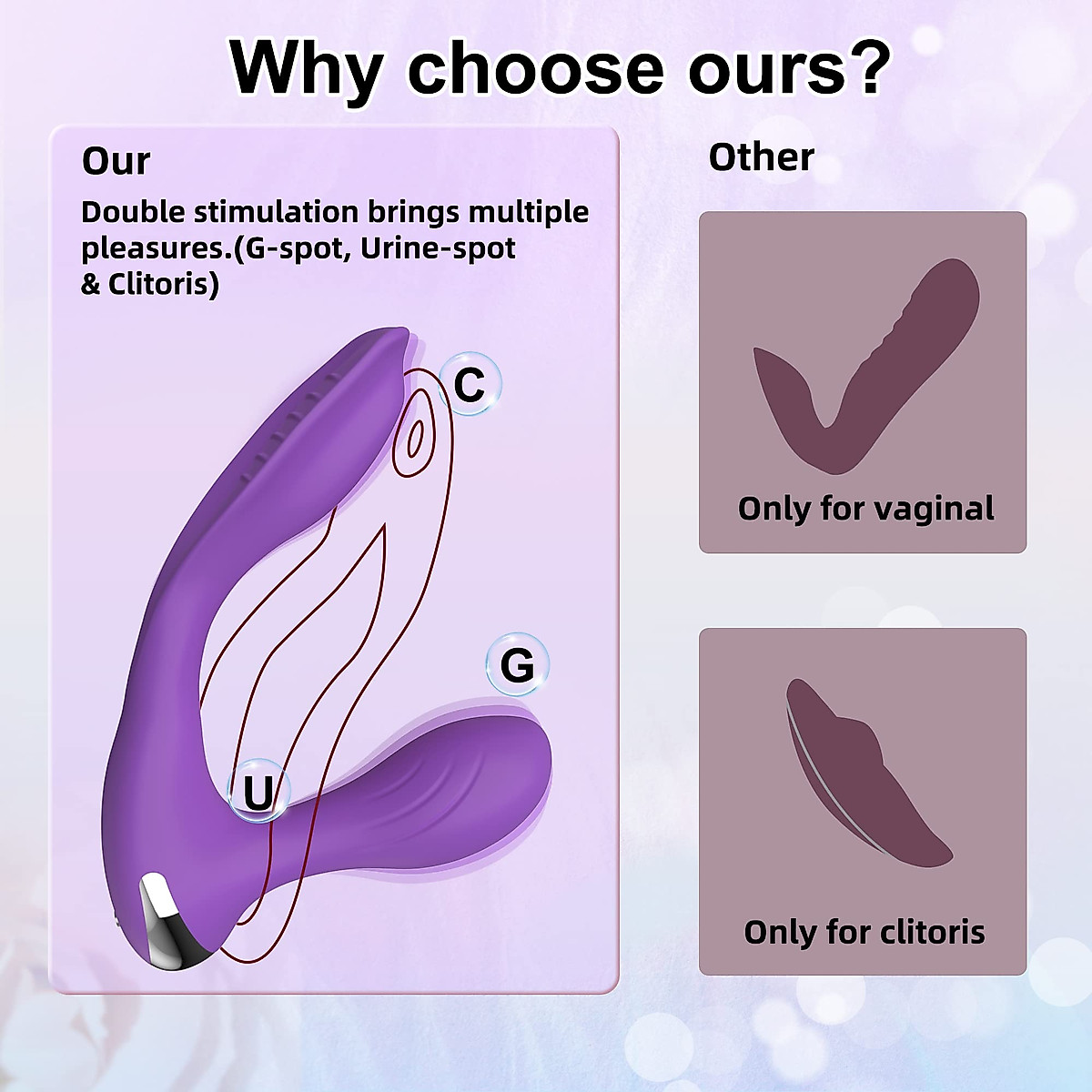 Why choose ours?

Our

Double stimulation brings multiple pleasures.(G-spot, Urine-spot & Clitoris)

C

G

U

Other

Only for vaginal

Only for clitoris